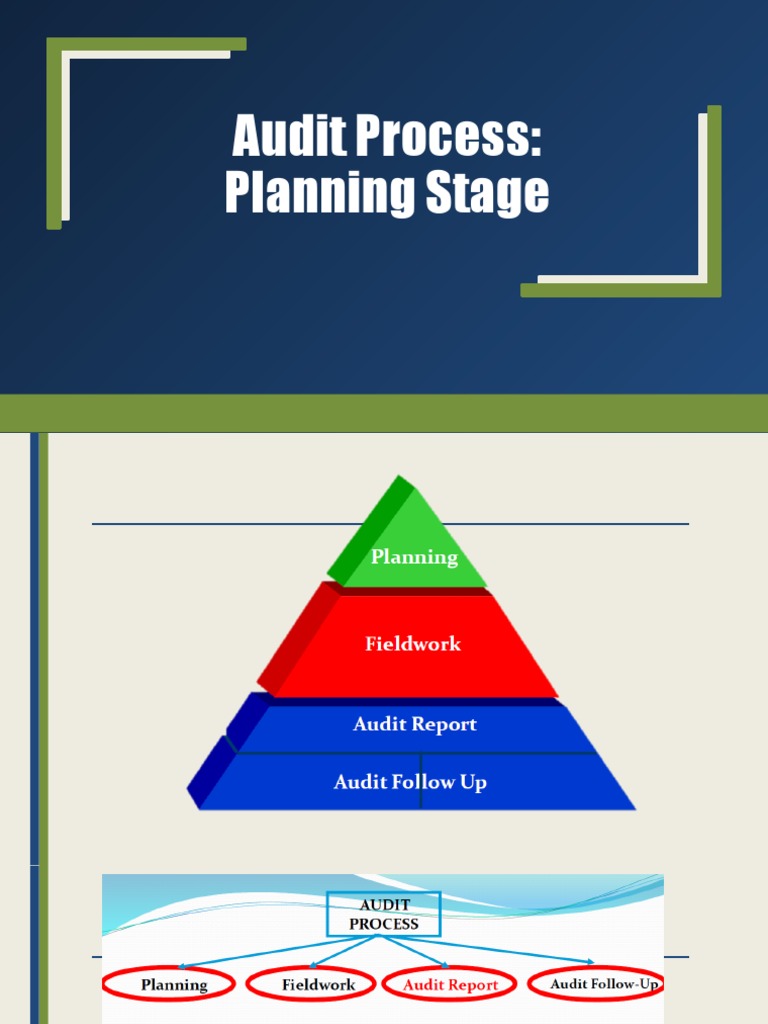 Audit Process:
Planning Stage

Planning
Fieldwork
Audit Report
Audit Follow Up

AUDIT PROCESS

Planning
Fieldwork
Audit Report
Audit Follow-Up